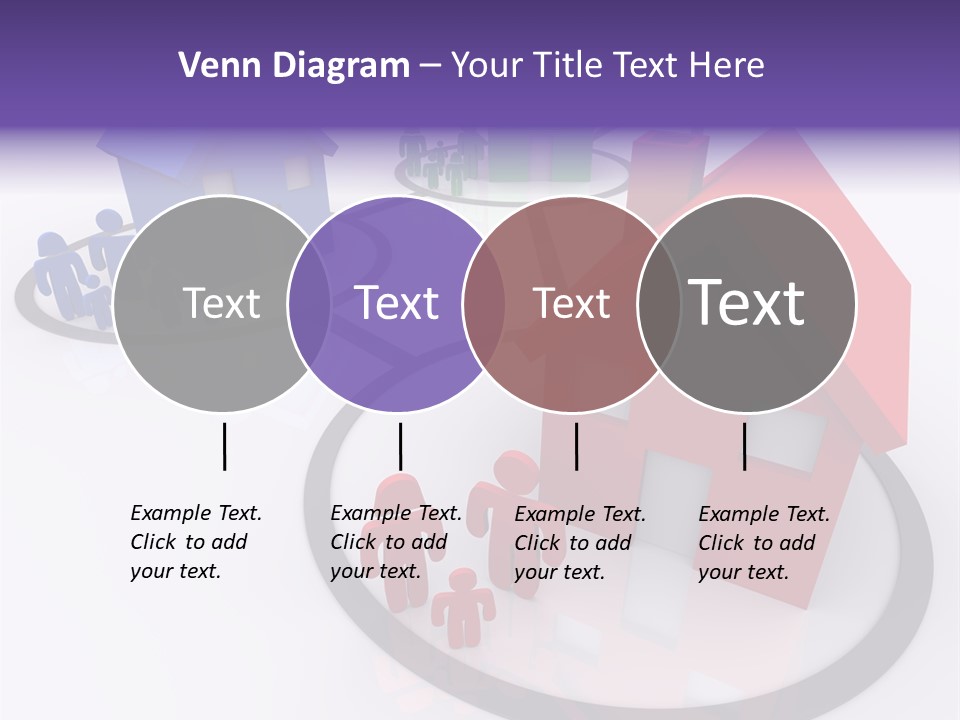 Venn Diagram – Your Title Text Here

Text

Text

Text

Text

Example Text. Click to add your text.

Example Text. Click to add your text.

Example Text. Click to add your text.

Example Text. Click to add your text.